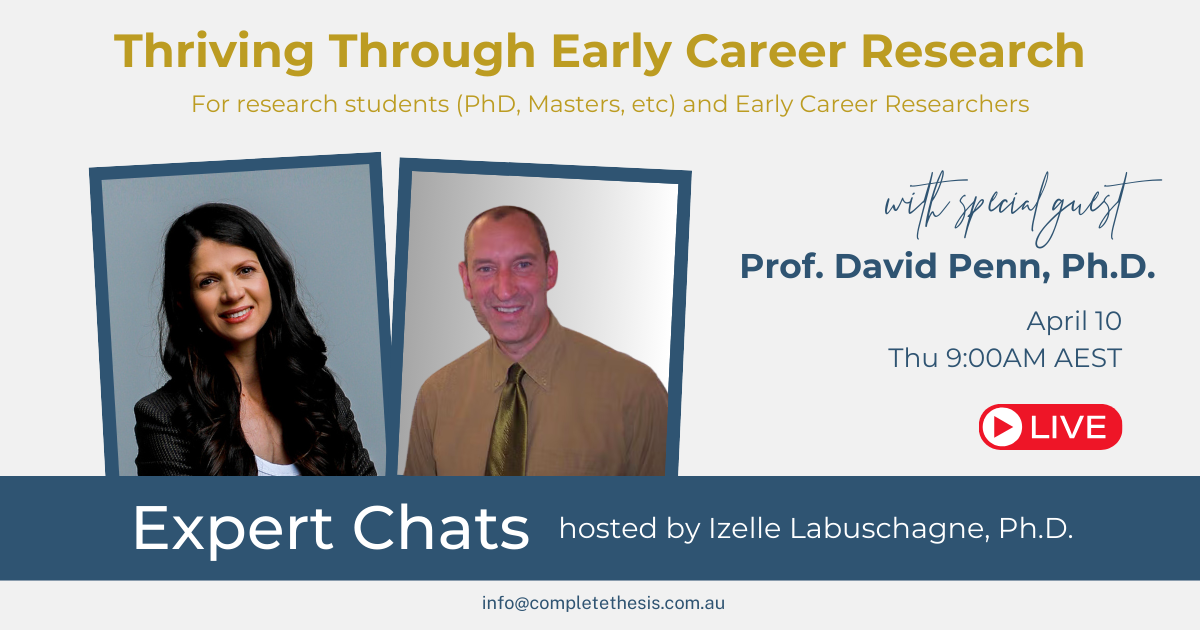 Thriving Through Early Career Research

For research students (PhD, Masters, etc) and Early Career Researchers

with special guest

Prof. David Penn, Ph.D.

April 10
Thu 9:00AM AEST

LIVE

Expert Chats hosted by Izelle Labuschagne, Ph.D.

info@completethesis.com.au